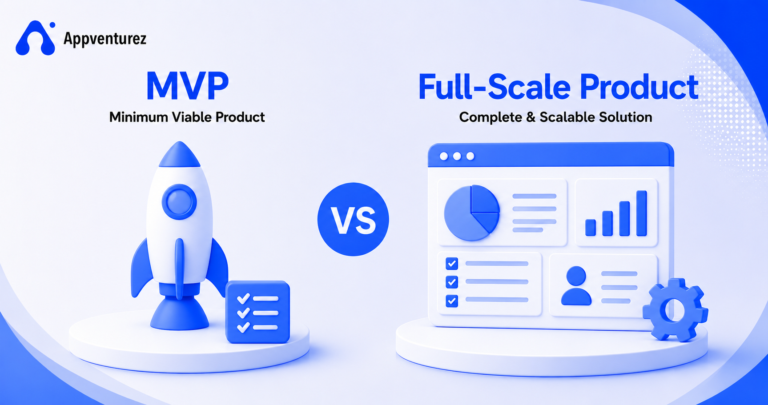 Appventurez

MVP
Minimum Viable Product

VS

Full-Scale Product
Complete & Scalable Solution